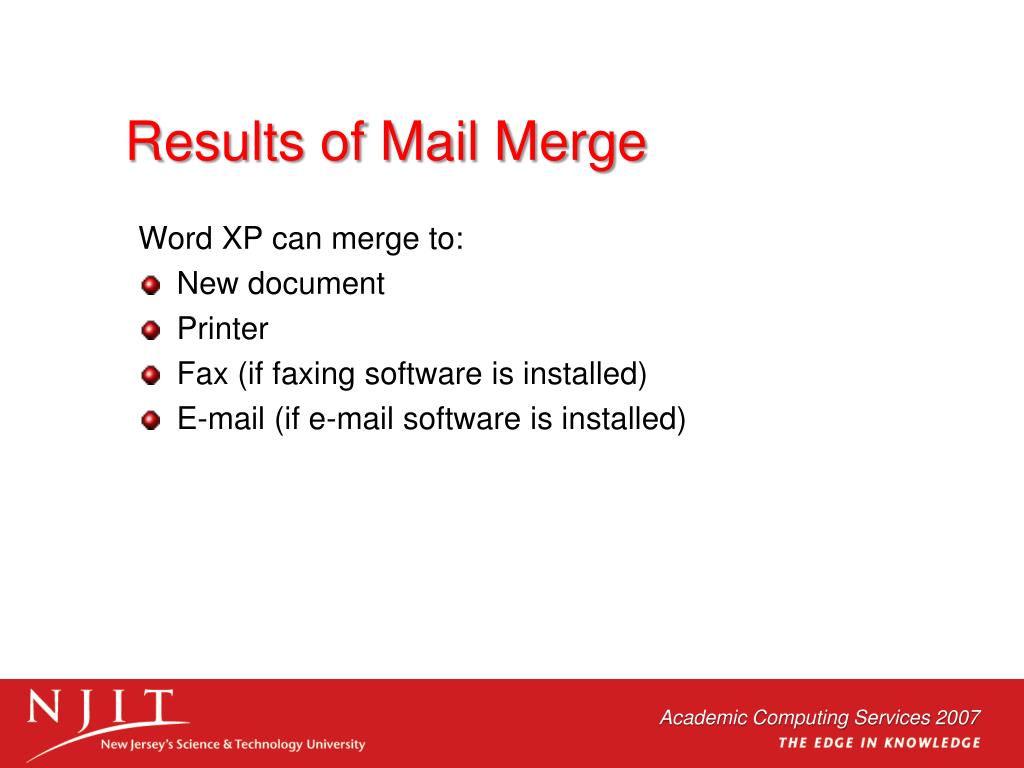 Results of Mail Merge

Word XP can merge to:

- New document
- Printer
- Fax (if faxing software is installed)
- E-mail (if e-mail software is installed)

NJIT
New Jersey's Science & Technology University

Academic Computing Services 2007
THE EDGE IN KNOWLEDGE